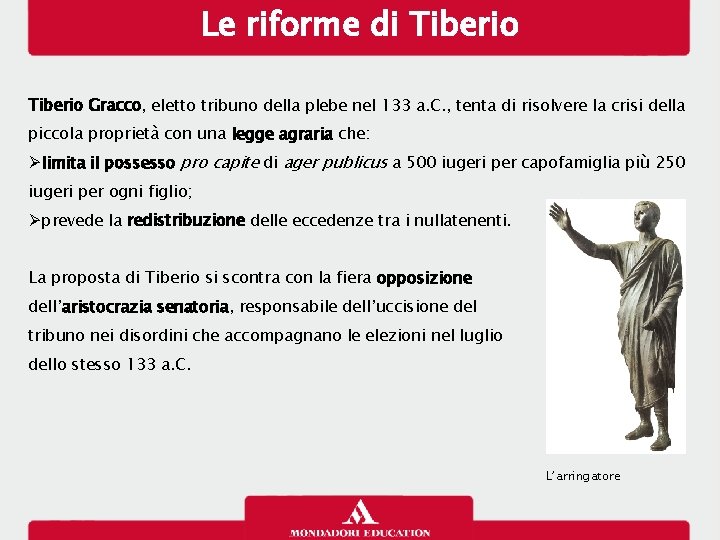 Le riforme di Tiberio

Tiberio Gracco, eletto tribuno della plebe nel 133 a.C., tenta di risolvere la crisi della piccola proprietà con una legge agraria che:
➢limita il possesso pro capite di ager publicus a 500 iugeri per capofamiglia più 250 iugeri per ogni figlio;
➢prevede la redistribuzione delle eccedenze tra i nullatenenti.

La proposta di Tiberio si scontra con la fiera opposizione dell'aristocrazia senatoria, responsabile dell'uccisione del tribuno nei disordini che accompagnano le elezioni nel luglio dello stesso 133 a.C.

L'arringatore

MONDADORI EDUCATION